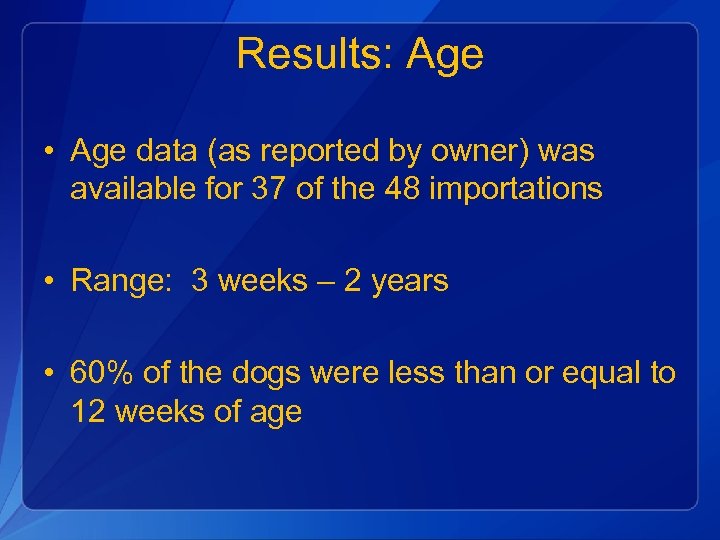 Results: Age

• Age data (as reported by owner) was available for 37 of the 48 importations

• Range: 3 weeks – 2 years

• 60% of the dogs were less than or equal to 12 weeks of age